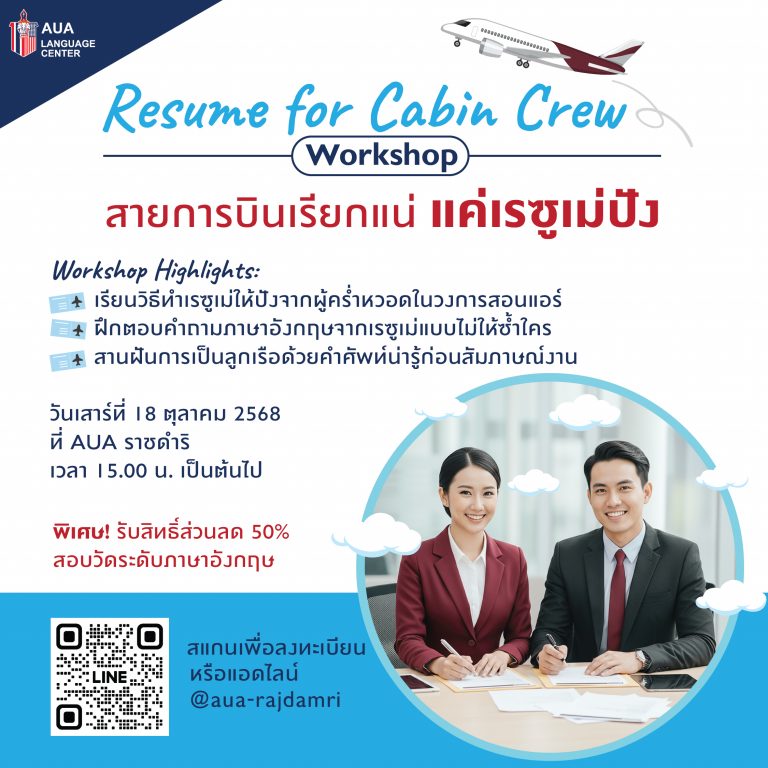 AUA LANGUAGE CENTER

Resume for Cabin Crew

Workshop

สายการบินเรียกแน่ แค่เรซูเม่ปัง

Workshop Highlights:

เรียนวิธีทำเรซูเม่ให้ปังจากผู้คร่ำหวอดในวงการสอนแอร์

ฝึกตอบคำถามภาษาอังกฤษจากเรซูเม่แบบไม่ให้ซ้ำใคร

สานฝันการเป็นลูกเรือด้วยคำศัพท์น่ารู้ก่อนสัมภาษณ์งาน

วันเสาร์ที่ 18 ตุลาคม 2568
ที่ AUA ราชดำริ
เวลา 15.00 น. เป็นต้นไป

พิเศษ! รับสิทธิ์ส่วนลด 50%
สอบวัดระดับภาษาอังกฤษ

LINE

สแกนเพื่อลงทะเบียน
หรือแอดไลน์
@aua-rajdamri